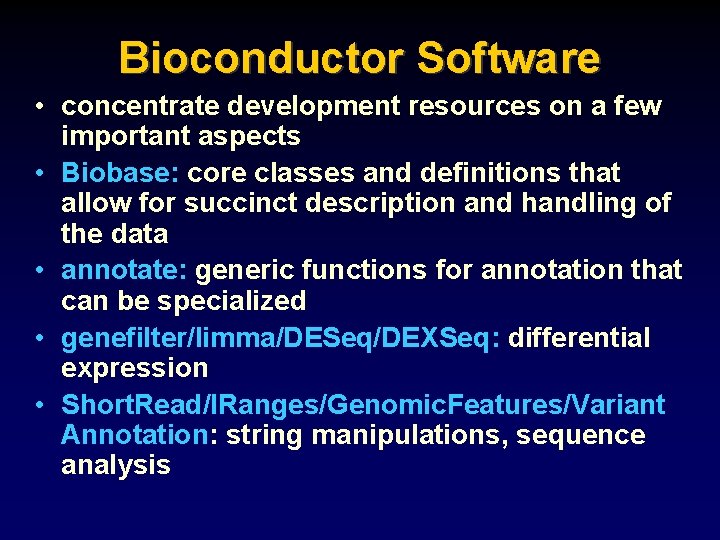 Bioconductor Software

• concentrate development resources on a few important aspects
• Biobase: core classes and definitions that allow for succinct description and handling of the data
• annotate: generic functions for annotation that can be specialized
• genefilter/limma/DESeq/DEXSeq: differential expression
• ShortRead/IRanges/GenomicFeatures/Variant Annotation: string manipulations, sequence analysis